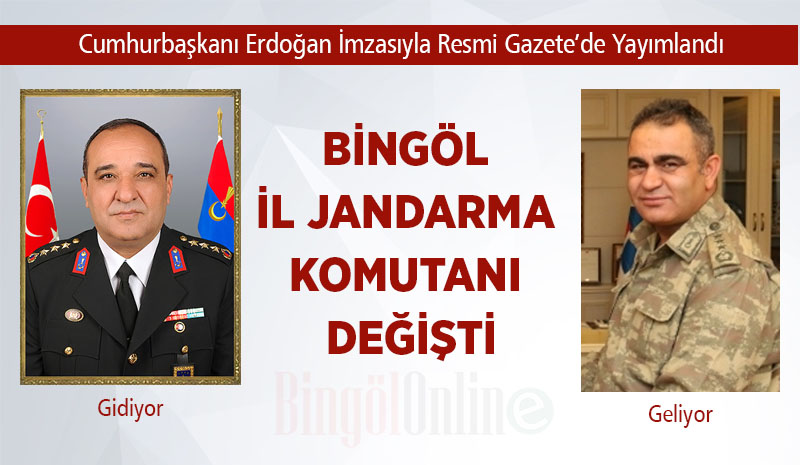 Cumhurbaşkanı Erdoğan İmzasıyla Resmi Gazete'de Yayımlandı

BİNGÖL İL JANDARMA KOMUTANI DEĞİŞTİ

Gidiyor

BingölOnline

Geliyor